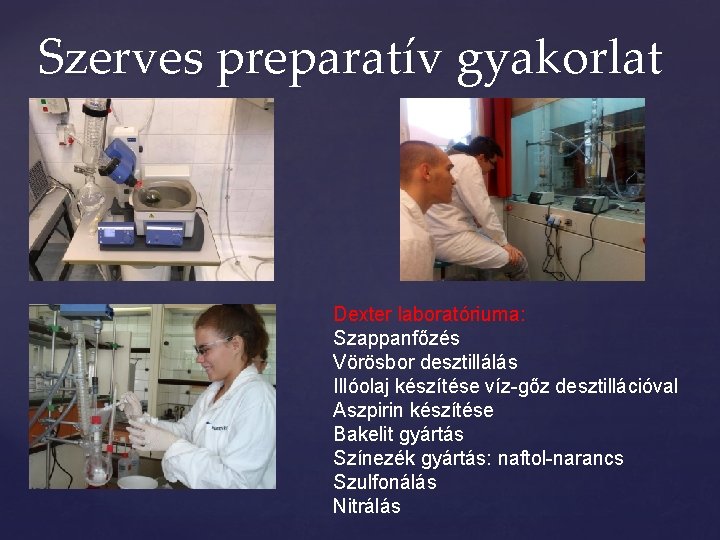 Szerves preparatív gyakorlat

Dexter laboratóriuma:
Szappanfőzés
Vörösbor desztillálás
Illóolaj készítése víz-gőz desztillációval
Aszpirin készítése
Bakelit gyártás
Színezék gyártás: naftol-narancs
Szulfonálás
Nitrálás